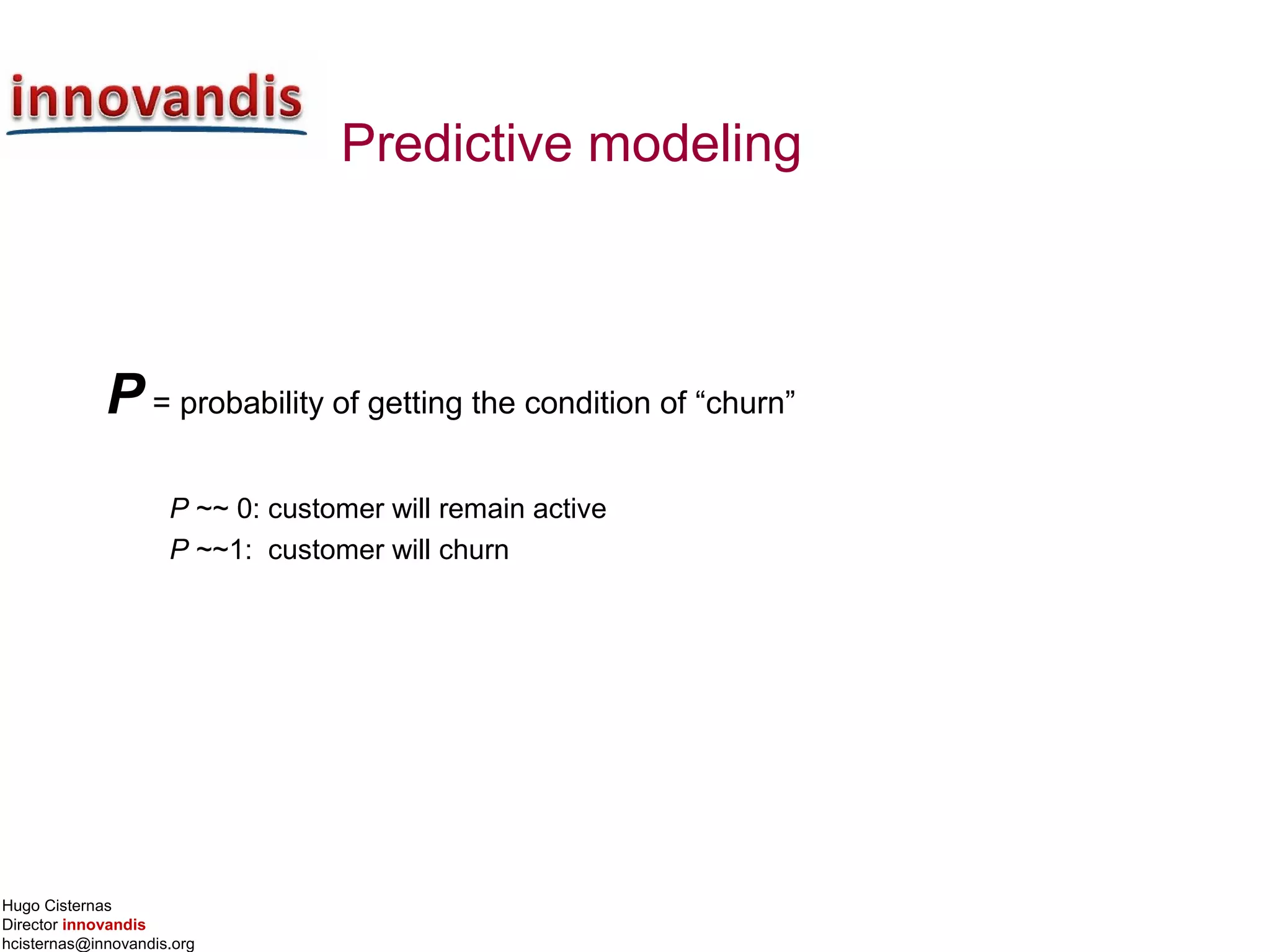 innovandis

Predictive modeling

P = probability of getting the condition of “churn”

P ~~ 0: customer will remain active
P ~~1: customer will churn

Hugo Cisternas
Director innovandis
hcisternas@innovandis.org